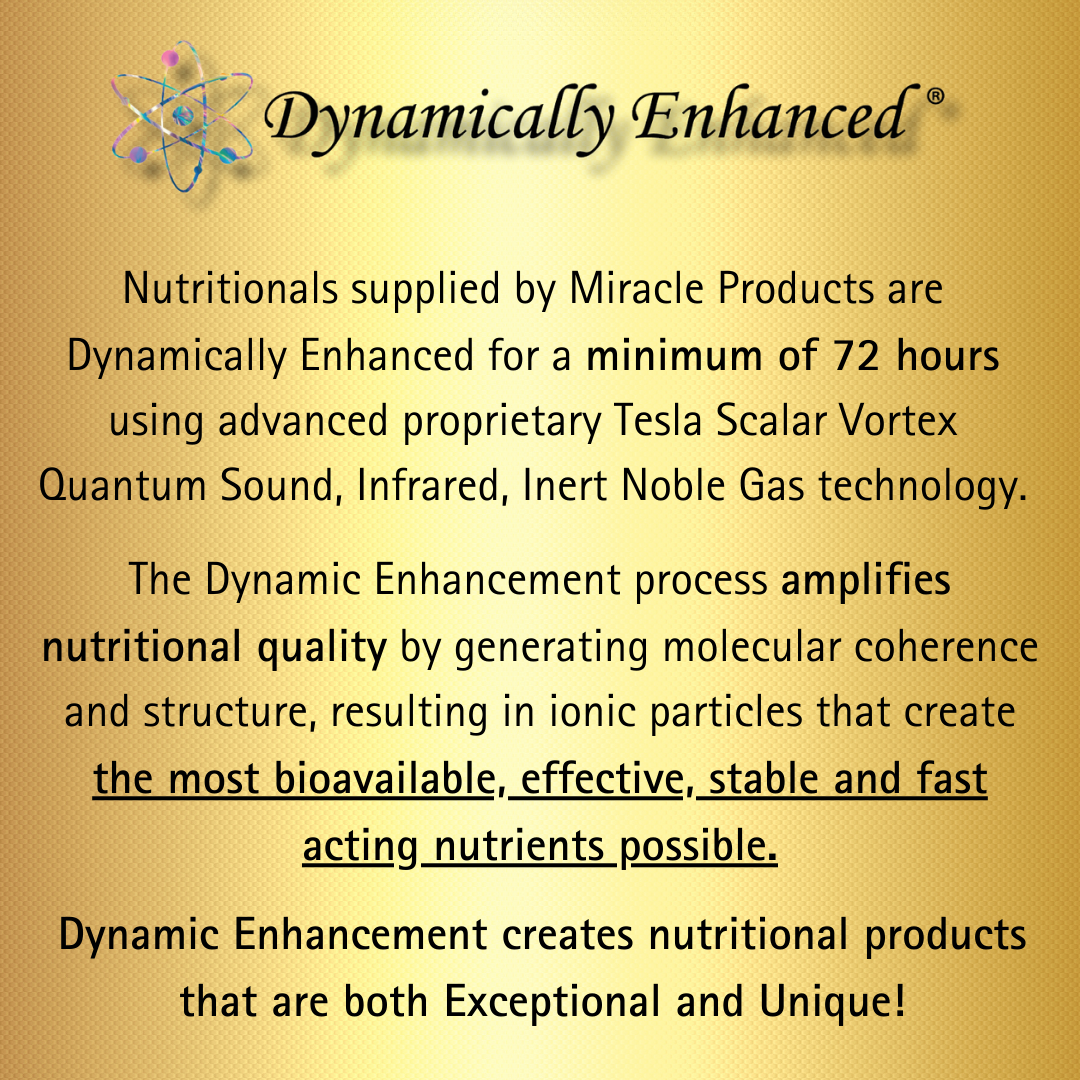 Dynamically Enhanced®

Nutritionals supplied by Miracle Products are Dynamically Enhanced for a minimum of 72 hours using advanced proprietary Tesla Scalar Vortex Quantum Sound, Infrared, Inert Noble Gas technology.

The Dynamic Enhancement process amplifies nutritional quality by generating molecular coherence and structure, resulting in ionic particles that create the most bioavailable, effective, stable and fast acting nutrients possible.

Dynamic Enhancement creates nutritional products that are both Exceptional and Unique!